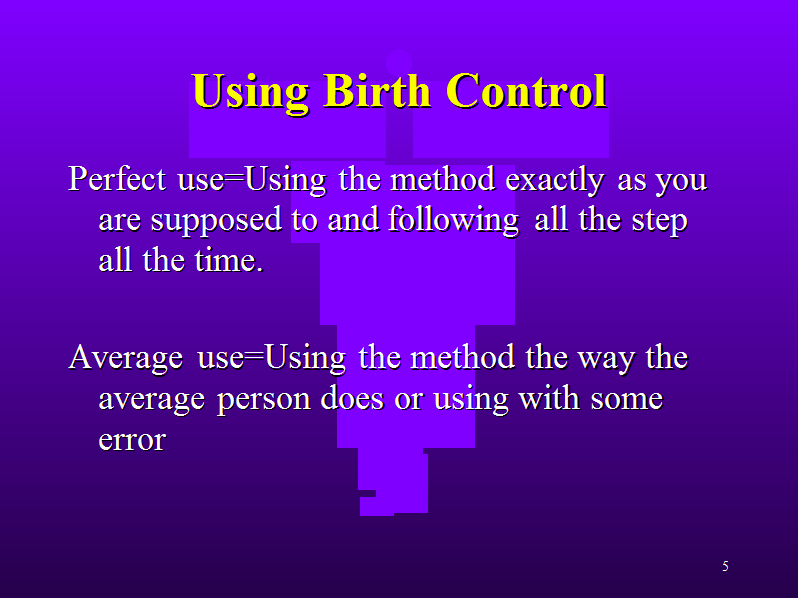 Using Birth Control

Perfect use=Using the method exactly as you are supposed to and following all the step all the time.

Average use=Using the method the way the average person does or using with some error

5